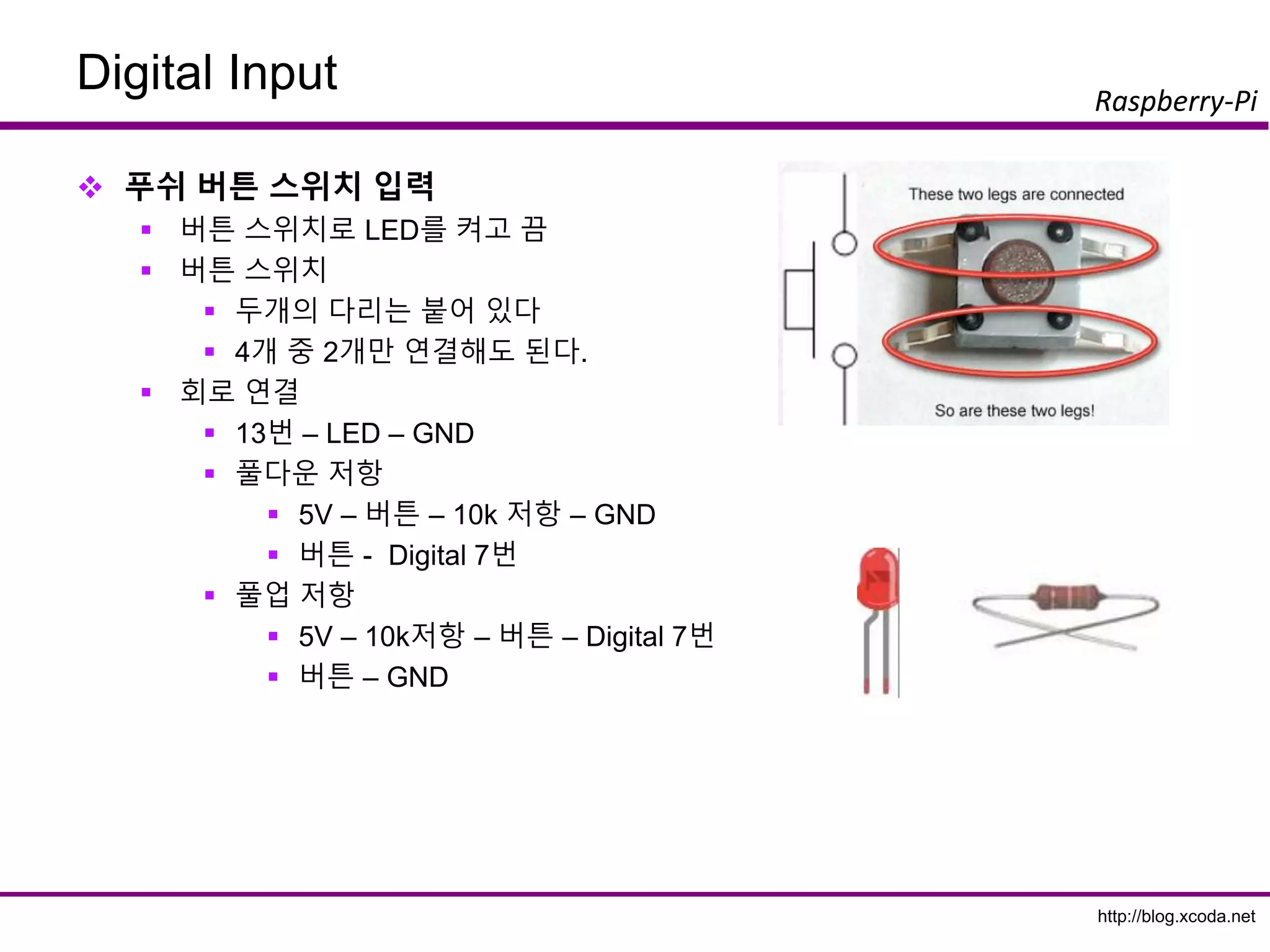 Digital Input

Raspberry-Pi

❖ 푸쉬 버튼 스위치 입력
▪ 버튼 스위치로 LED를 켜고 끔
▪ 버튼 스위치
▪ 두개의 다리는 붙어 있다
▪ 4개 중 2개만 연결해도 된다.
▪ 회로 연결
▪ 13번 – LED – GND
▪ 풀다운 저항
▪ 5V – 버튼 – 10k 저항 – GND
▪ 버튼 - Digital 7번
▪ 풀업 저항
▪ 5V – 10k저항 – 버튼 – Digital 7번
▪ 버튼 – GND

These two legs are connected

So are these two legs!

http://blog.xcoda.net